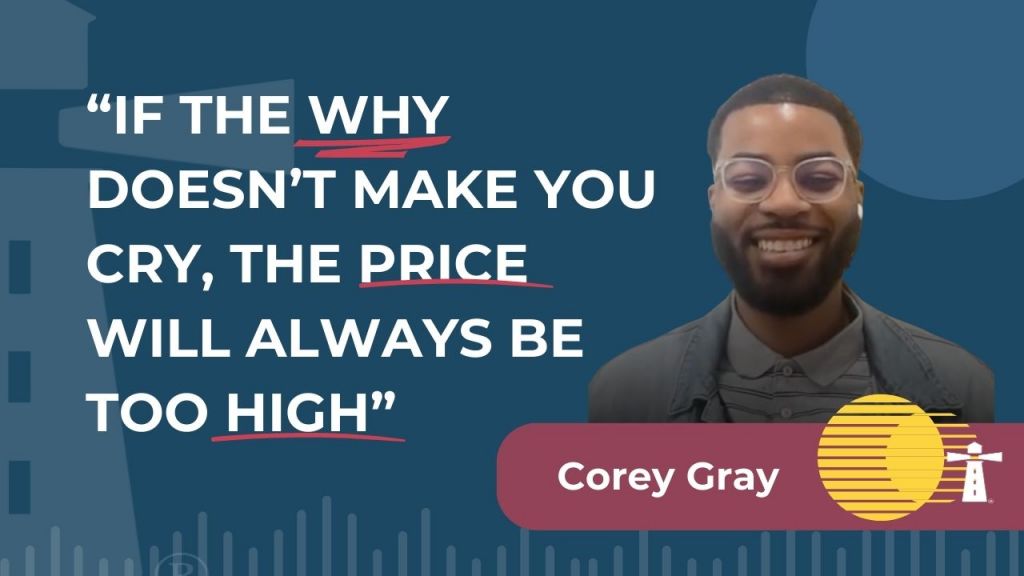 “IF THE WHY DOESN’T MAKE YOU CRY, THE PRICE WILL ALWAYS BE TOO HIGH”

Corey Gray